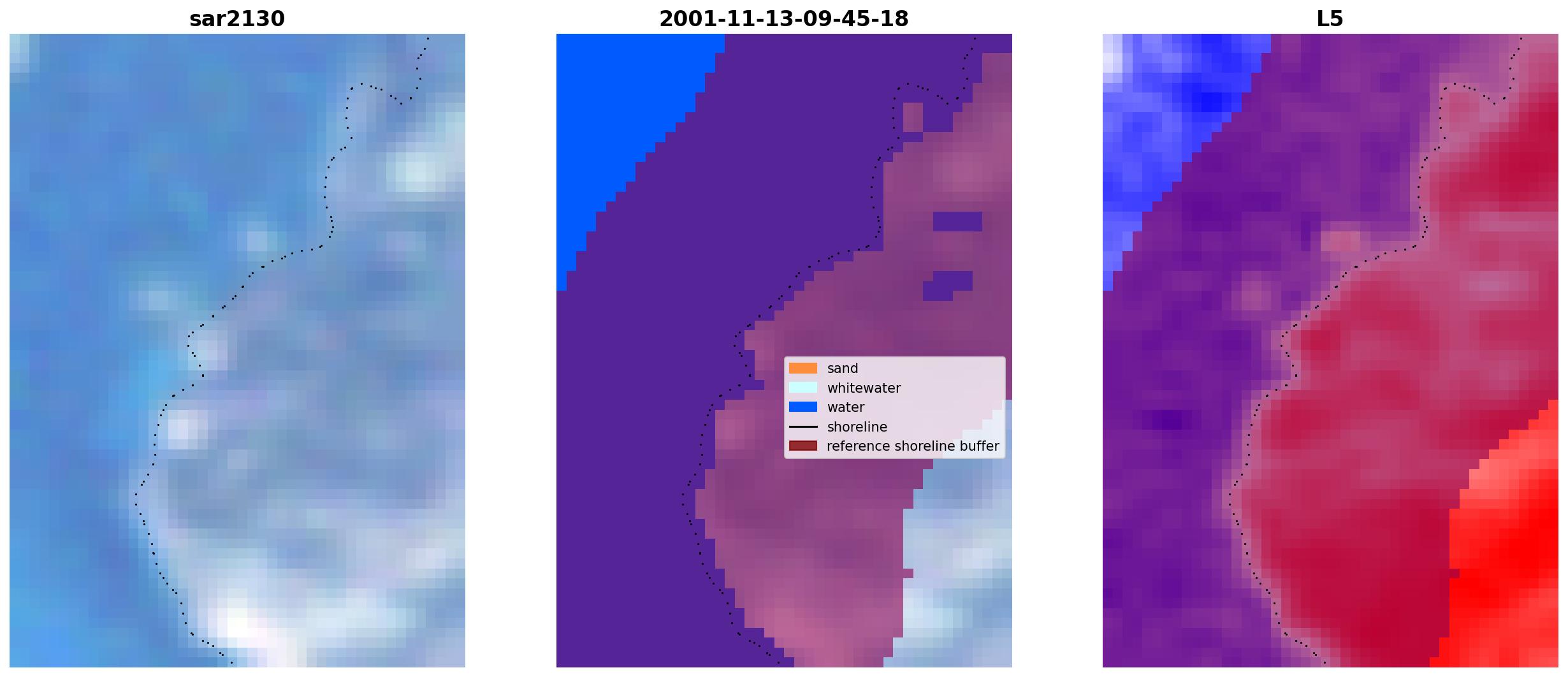 sar2130

2001-11-13-09-45-18

sand
whitewater
water
shoreline
reference shoreline buffer

L5